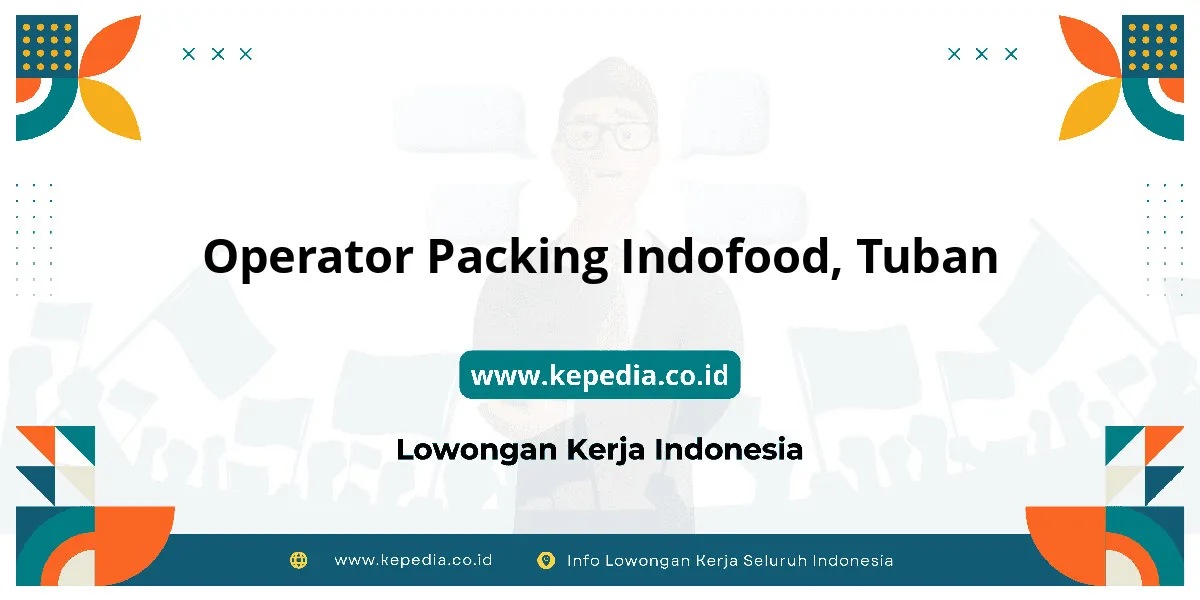 Operator Packing Indofood, Tuban

www.kepedia.co.id

Lowongan Kerja Indonesia

www.kepedia.co.id Info Lowongan Kerja Seluruh Indonesia